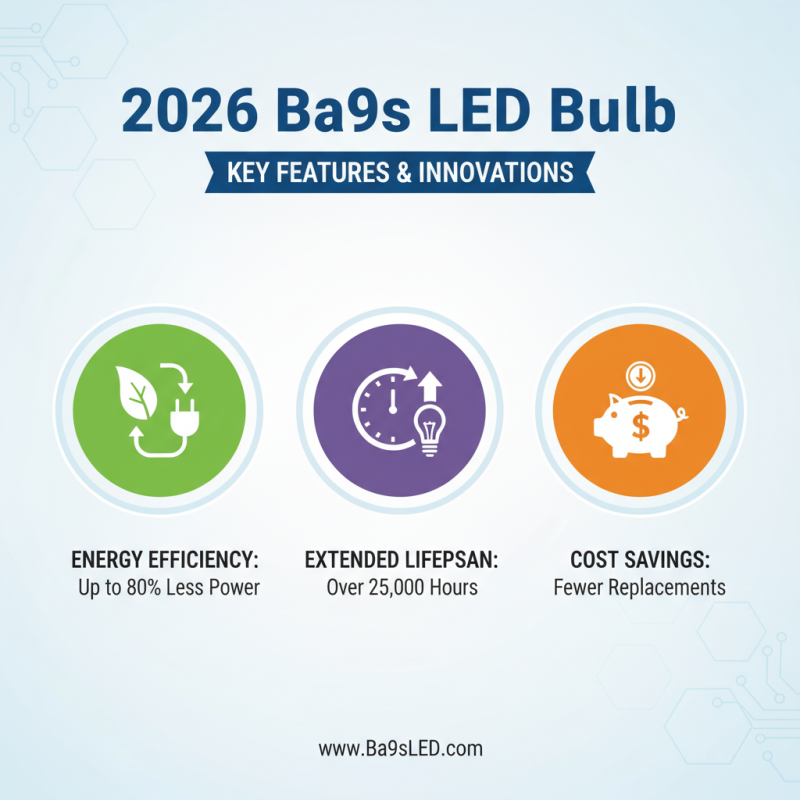 2026 Ba9s LED Bulb

KEY FEATURES & INNOVATIONS

$

ENERGY EFFICIENCY:
Up to 80% Less Power

EXTENDED LIFEPSAN:
Over 25,000 Hours

COST SAVINGS:
Fewer Replacements

www.Ba9sLED.com